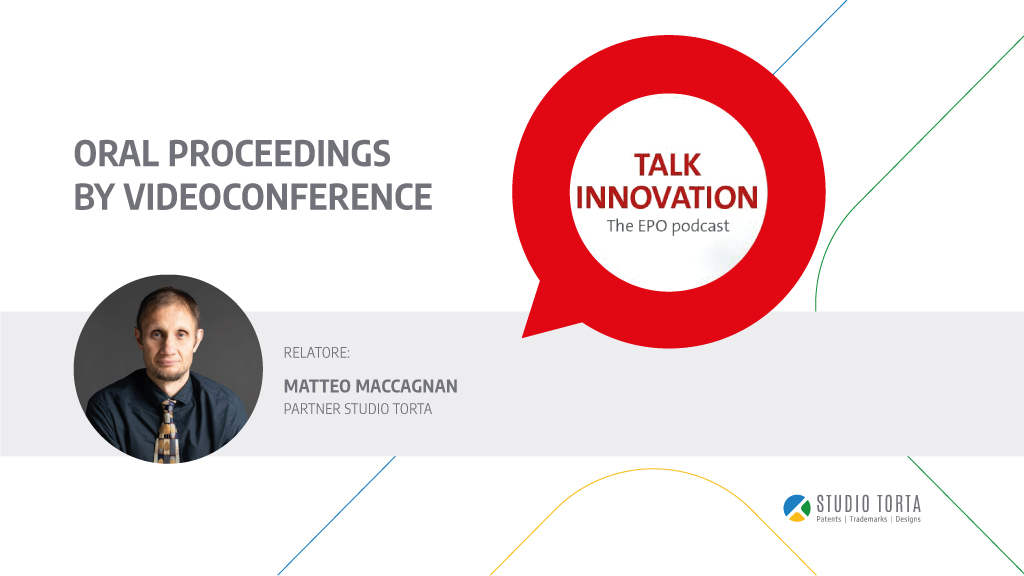 ORAL PROCEEDINGS BY VIDEOCONFERENCE

TALK INNOVATION
The EPO podcast

RELATORE:

MATTEO MACCAGNAN
PARTNER STUDIO TORTA

STUDIO TORTA
Patents | Trademarks | Designs